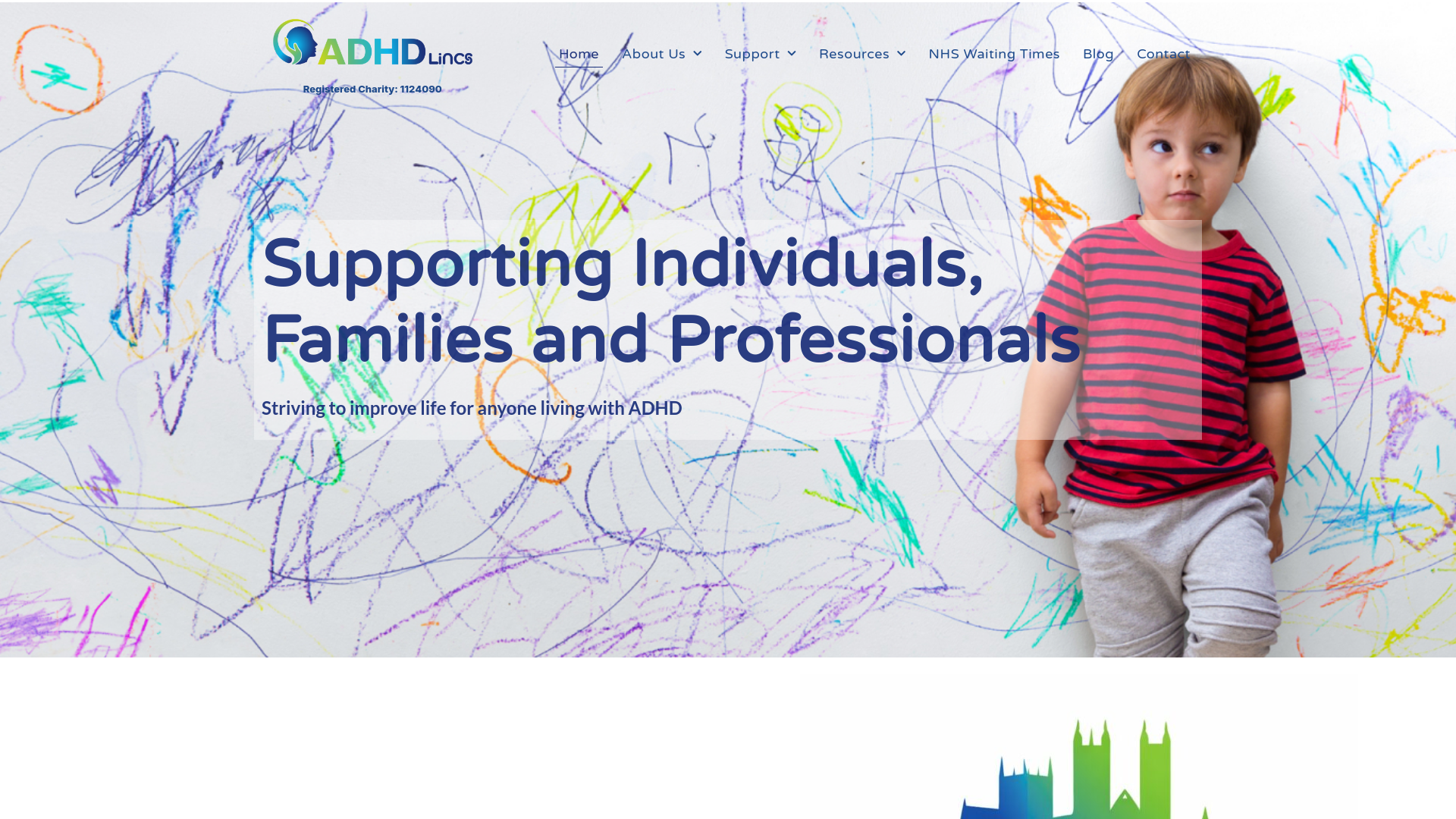 ADHD Lincs

Registered Charity: 1124090

Home About Us Support Resources NHS Waiting Times Blog Contact

Supporting Individuals, Families and Professionals

Striving to improve life for anyone living with ADHD